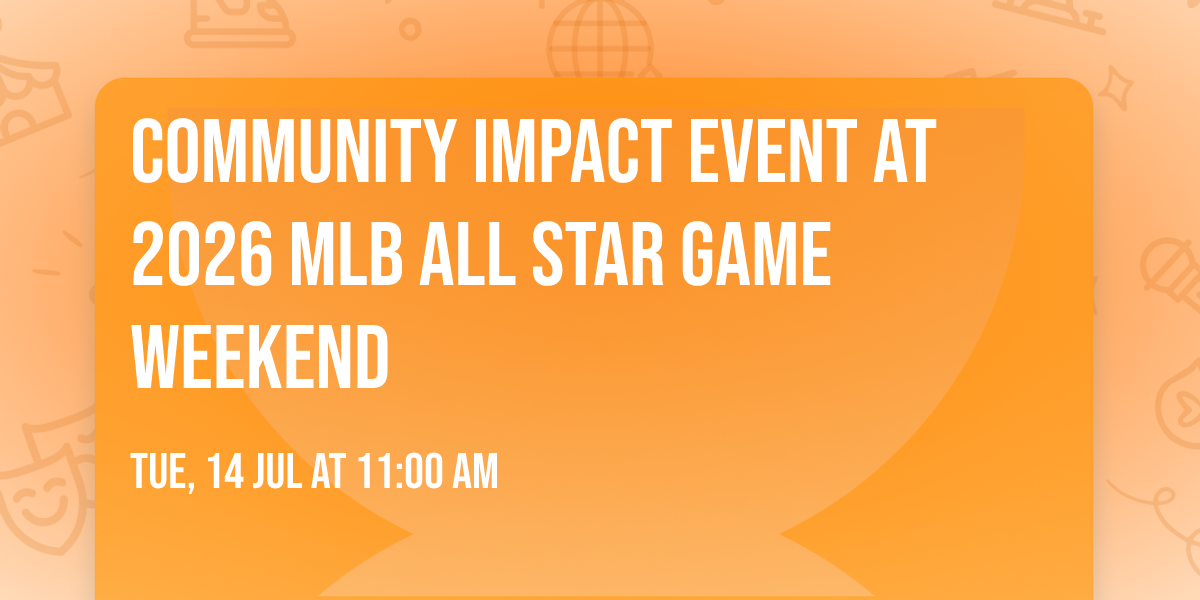 COMMUNITY IMPACT EVENT AT 2026 MLB ALL STAR GAME WEEKEND

TUE, 14 JUL AT 11:00 AM